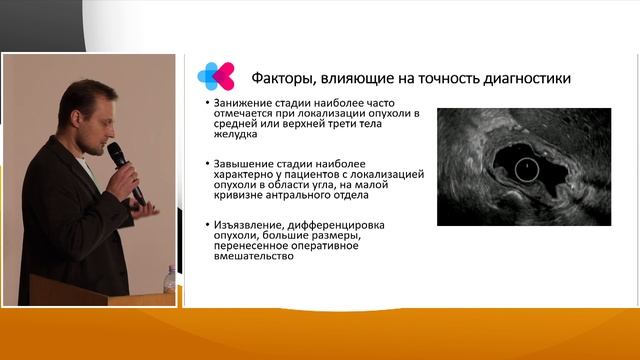 Факторы, влияющие на точность диагностики

• Занижение стадии наиболее часто отмечается при локализации опухоли в средней или верхней трети тела желудка

• Завышение стадии наиболее характерно у пациентов с локализацией опухоли в области угла, на малой кривизне антрального отдела

• Изъязвление, дифференцировка опухоли, большие размеры, перенесенное оперативное вмешательство